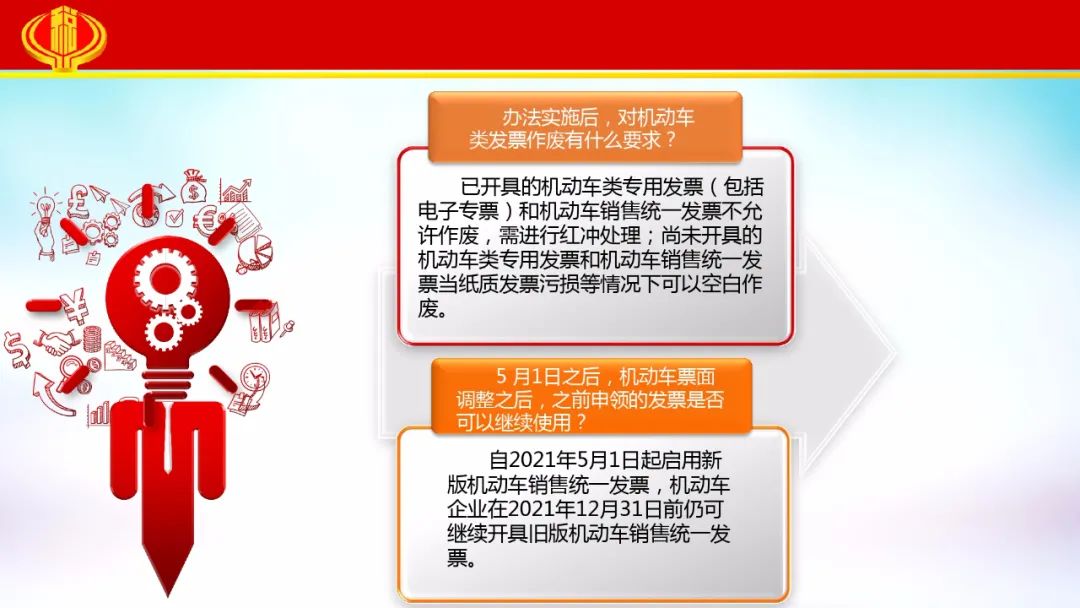 办法实施后，对机动车类发票作废有什么要求？

已开具的机动车类专用发票（包括电子专票）和机动车销售统一发票不允许作废，需进行红冲处理；尚未开具的机动车类专用发票和机动车销售统一发票当纸质发票污损等情况下可以空白作废。

5 月1日之后，机动车票面调整之后，之前申领的发票是否可以继续使用？

自2021年5月1日起启用新版机动车销售统一发票，机动车企业在2021年12月31日前仍可继续开具旧版机动车销售统一发票。